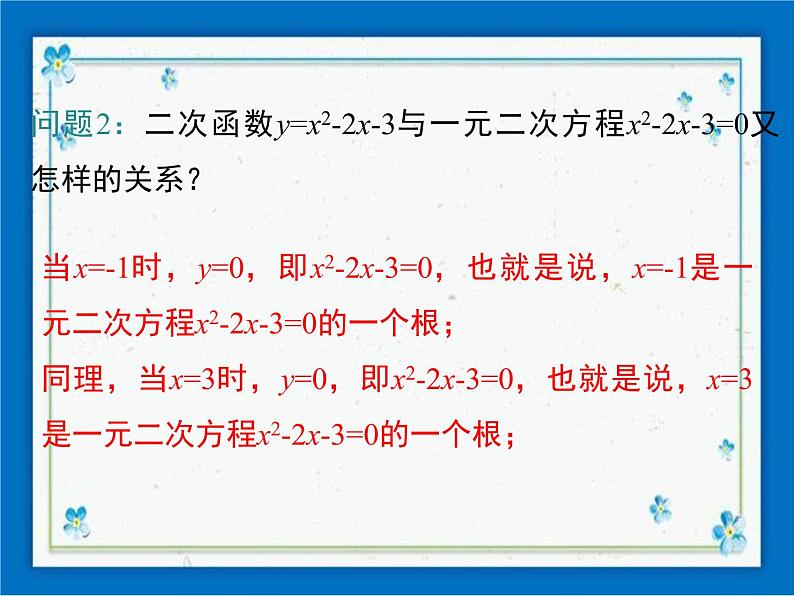 问题2：二次函数$y=x^2-2x-3$与一元二次方程$x^2-2x-3=0$又怎样的关系？

当$x=-1$时，$y=0$，即$x^2-2x-3=0$，也就是说，$x=-1$是一元二次方程$x^2-2x-3=0$的一个根；
同理，当$x=3$时，$y=0$，即$x^2-2x-3=0$，也就是说，$x=3$是一元二次方程$x^2-2x-3=0$的一个根；